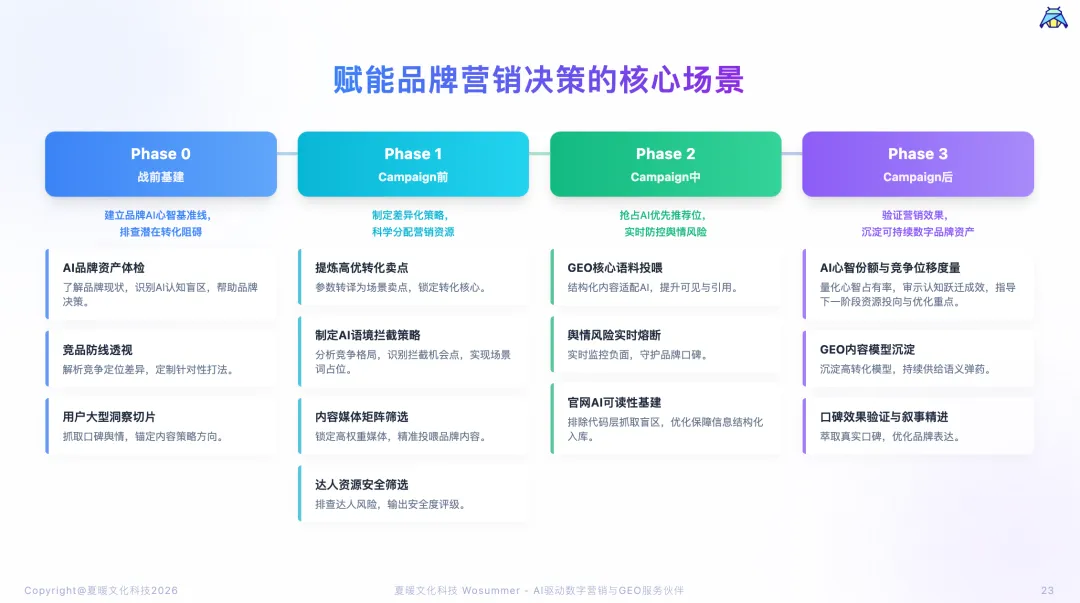 赋能品牌营销决策的核心场景

Phase 0
战前基建

建立品牌AI心智基准线，
排查潜在转化阻碍

AI品牌资产体检
了解品牌现状，识别AI认知盲区，帮助品牌决策。

竞品防线透视
解析竞争定位差异，定制针对性打法。

用户大型洞察切片
抓取口碑舆情，锚定内容策略方向。

Phase 1
Campaign前

制定差异化策略，
科学分配营销资源

提炼高优转化卖点
参数转译为场景卖点，锁定转化核心。

制定AI语境拦截策略
分析竞争格局，识别拦截机会点，实现场景词占位。

内容媒体矩阵筛选
锁定高权重媒体，精准投喂品牌内容。

达人资源安全筛选
排查达人风险，输出安全度评级。

Phase 2
Campaign中

抢占AI优先推荐位，
实时防控舆情风险

GEO核心语料投喂
结构化内容适配AI，提升可见与引用。

舆情风险实时熔断
实时监控负面，守护品牌口碑。

官网AI可读性基建
排除代码层抓取盲区，优化保障信息结构化入库。

Phase 3
Campaign后

验证营销效果，
沉淀可持续数字品牌资产

AI心智份额与竞争位移度量
量化心智占有率，审示认知跃迁成效，指导下一阶段资源投向与优化重点。

GEO内容模型沉淀
沉淀高转化模型，持续供给语义弹药。

口碑效果验证与叙事精进
萃取真实口碑，优化品牌表达。

Copyright@夏暖文化科技2026

夏暖文化科技 Wosummer - AI驱动数字营销与GEO服务伙伴

23